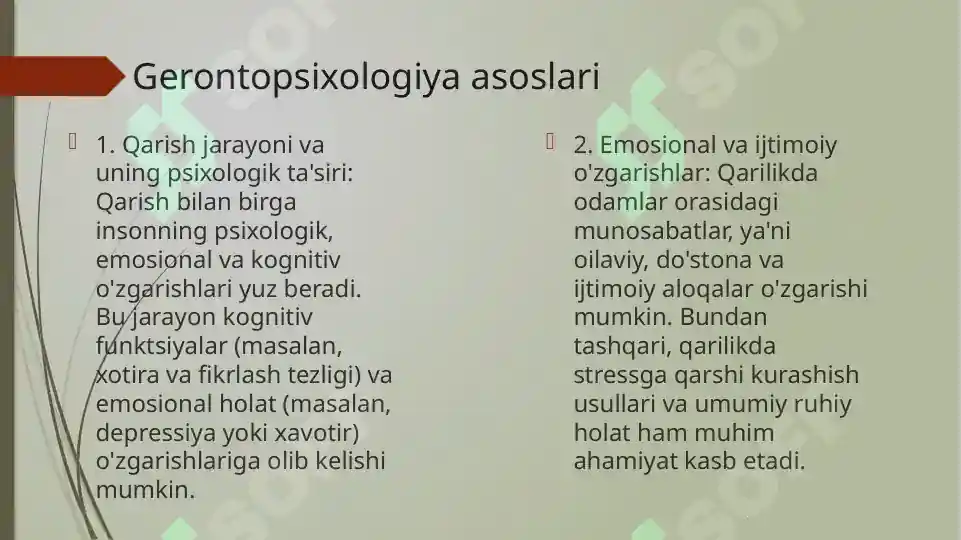 Gerontopsixologiya asoslari

1. Qarish jarayoni va uning psixologik ta'siri: Qarish bilan birga insonning psixologik, emosional va kognitiv o'zgarishlari yuz beradi. Bu jarayon kognitiv funktsiyalar (masalan, xotira va fikrlash tezligi) va emosional holat (masalan, depressiya yoki xavotir) o'zgarishlariga olib kelishi mumkin.

2. Emosional va ijtimoiy o'zgarishlar: Qarilikda odamlar orasidagi munosabatlar, ya'ni oilaviy, do'stona va ijtimoiy aloqalar o'zgarishi mumkin. Bundan tashqari, qarilikda stressga qarshi kurashish usullari va umumiy ruhiy holat ham muhim ahamiyat kasb etadi.